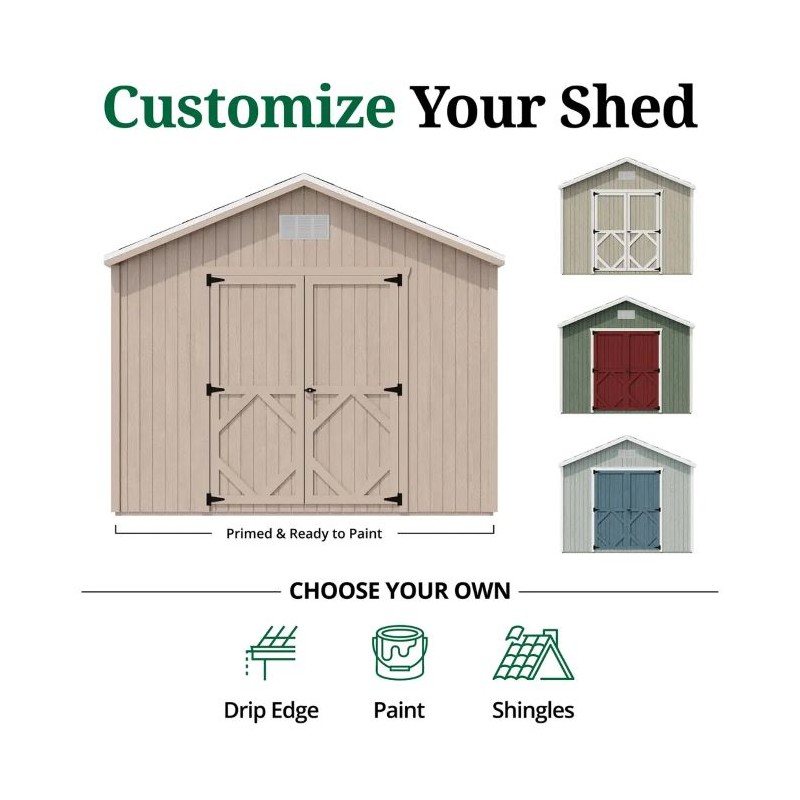 Customize Your Shed

Primed & Ready to Paint

CHOOSE YOUR OWN

Drip Edge

Paint

Shingles